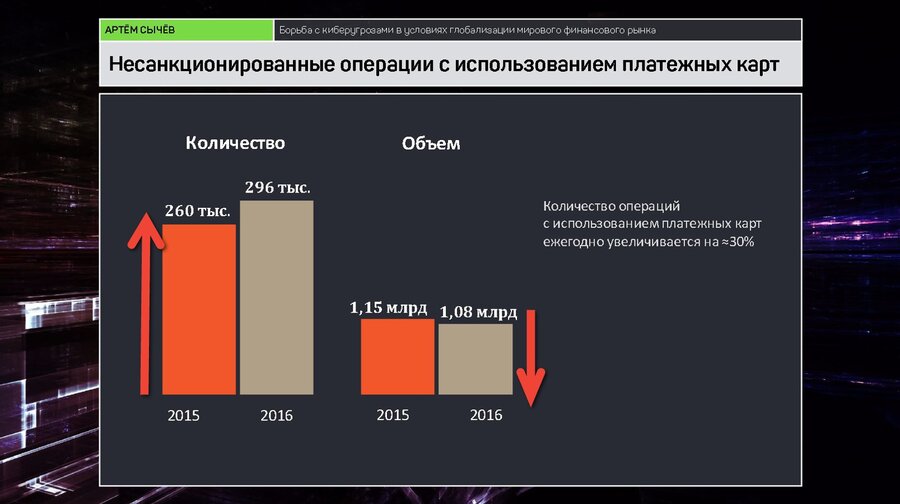 АРТЁМ СЫЧЁВ

Борьба с киберугрозами в условиях глобализации мирового финансового рынка

Несанкционированные операции с использованием платежных карт

Количество

260 тыс.

296 тыс.

2015

2016

Объем

1,15 млрд

1,08 млрд

2015

2016

Количество операций с использованием платежных карт ежегодно увеличивается на ≈30%